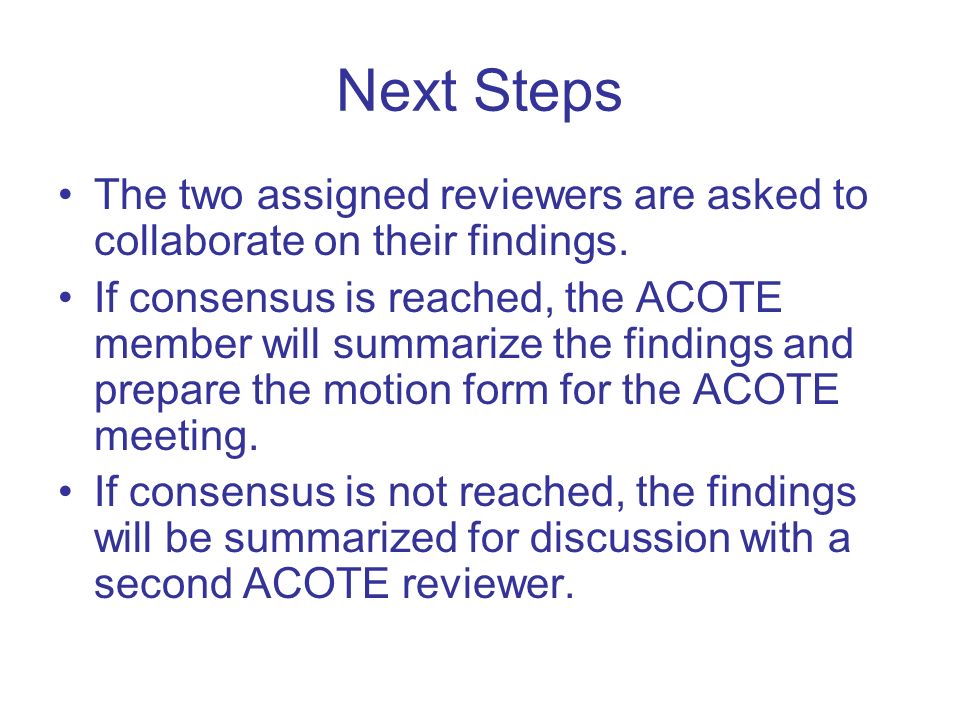 Next Steps

• The two assigned reviewers are asked to collaborate on their findings.

• If consensus is reached, the ACOTE member will summarize the findings and prepare the motion form for the ACOTE meeting.

• If consensus is not reached, the findings will be summarized for discussion with a second ACOTE reviewer.